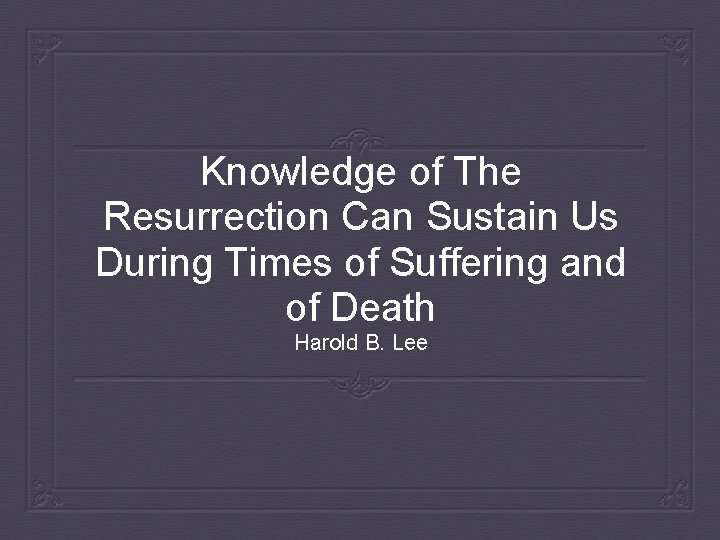 Knowledge of The Resurrection Can Sustain Us During Times of Suffering and of Death

Harold B. Lee